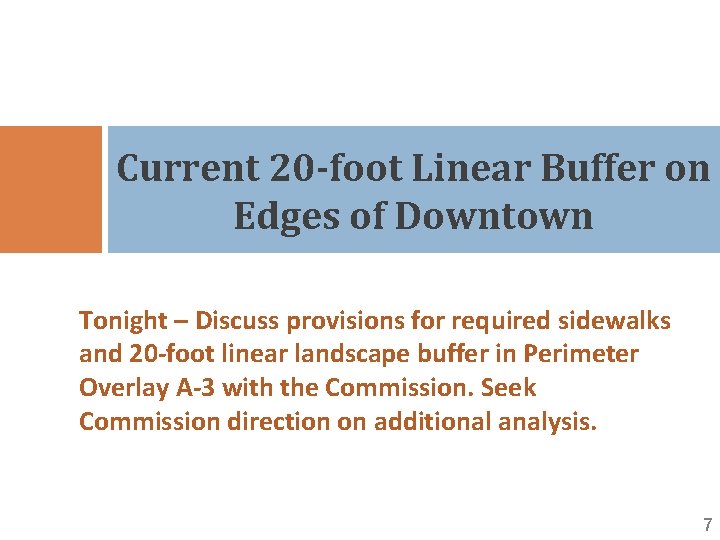 Current 20-foot Linear Buffer on Edges of Downtown

Tonight – Discuss provisions for required sidewalks and 20-foot linear landscape buffer in Perimeter Overlay A-3 with the Commission. Seek Commission direction on additional analysis.

7